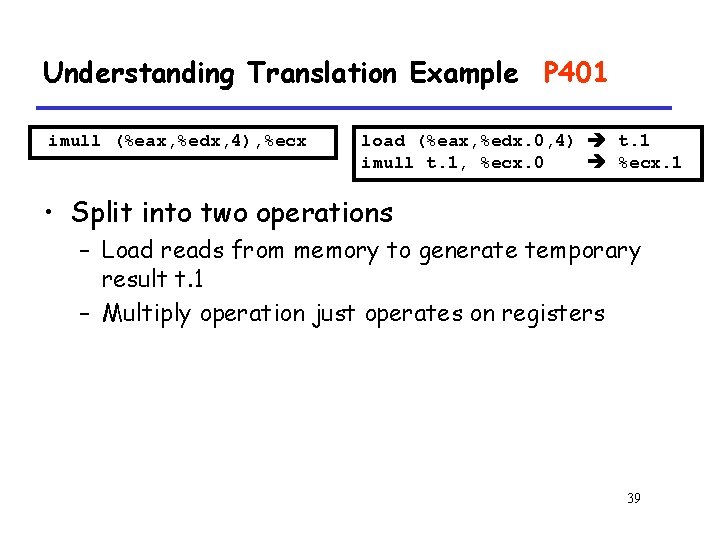 Understanding Translation Example P401

imull (%eax,%edx,4),%ecx

load (%eax,%edx.0,4) → t.1
imull t.1, %ecx.0 → %ecx.1

• Split into two operations
– Load reads from memory to generate temporary result t.1
– Multiply operation just operates on registers

39